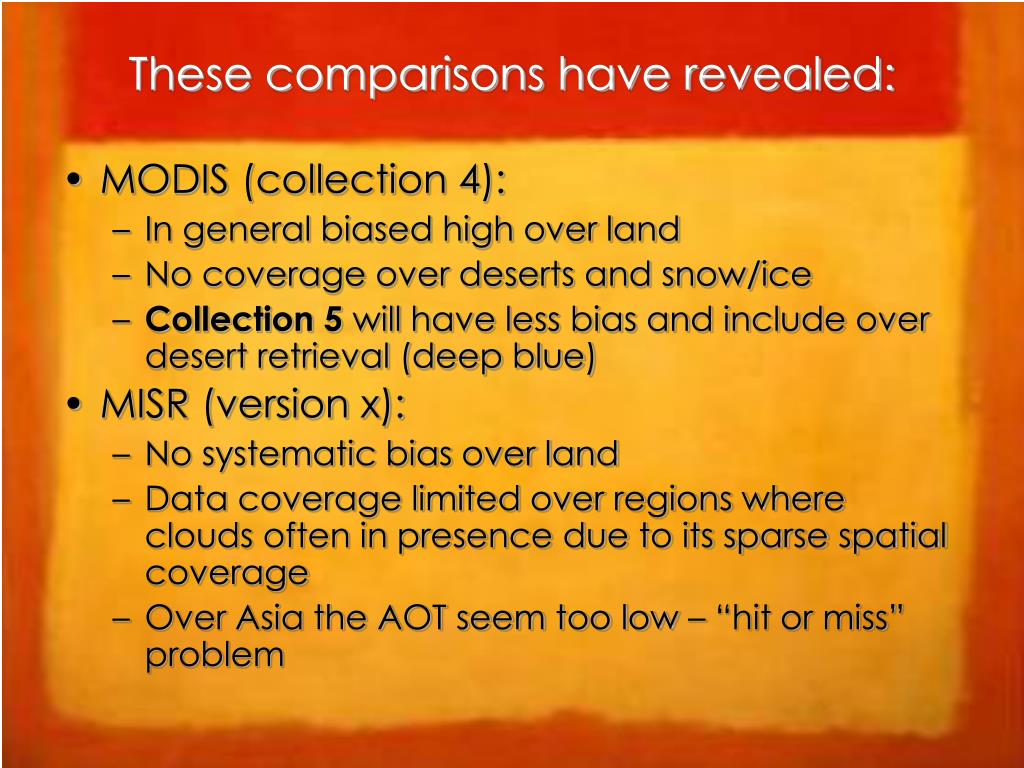 These comparisons have revealed:

• MODIS (collection 4):
– In general biased high over land
– No coverage over deserts and snow/ice
– Collection 5 will have less bias and include over desert retrieval (deep blue)
• MISR (version x):
– No systematic bias over land
– Data coverage limited over regions where clouds often in presence due to its sparse spatial coverage
– Over Asia the AOT seem too low – “hit or miss” problem